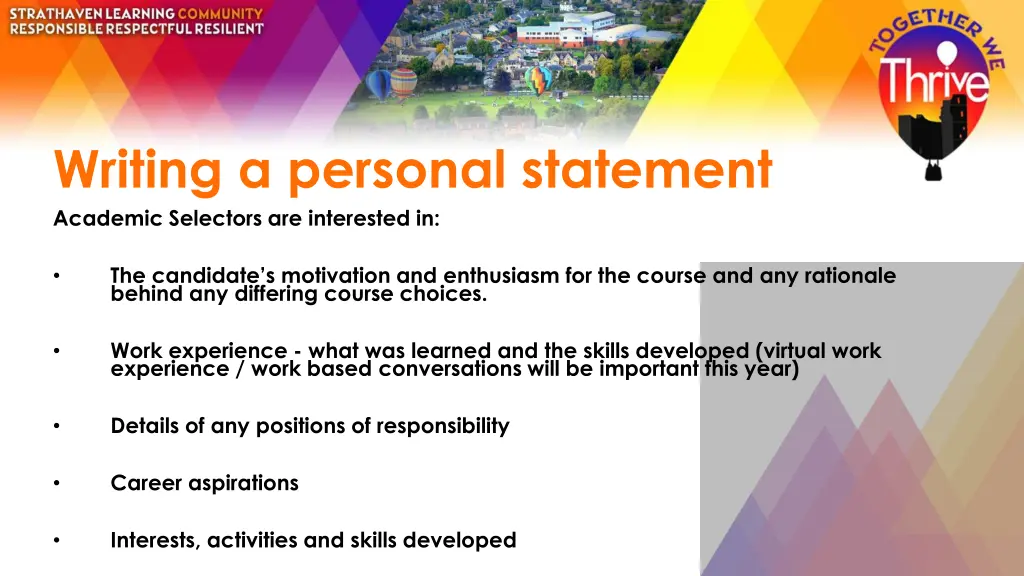 STRATHAVEN LEARNING COMMUNITY
RESPONSIBLE RESPECTFUL RESILIENT

TOGETHER WE Thrive

Writing a personal statement

Academic Selectors are interested in:

• The candidate's motivation and enthusiasm for the course and any rationale behind any differing course choices.

• Work experience - what was learned and the skills developed (virtual work experience / work based conversations will be important this year)

• Details of any positions of responsibility

• Career aspirations

• Interests, activities and skills developed